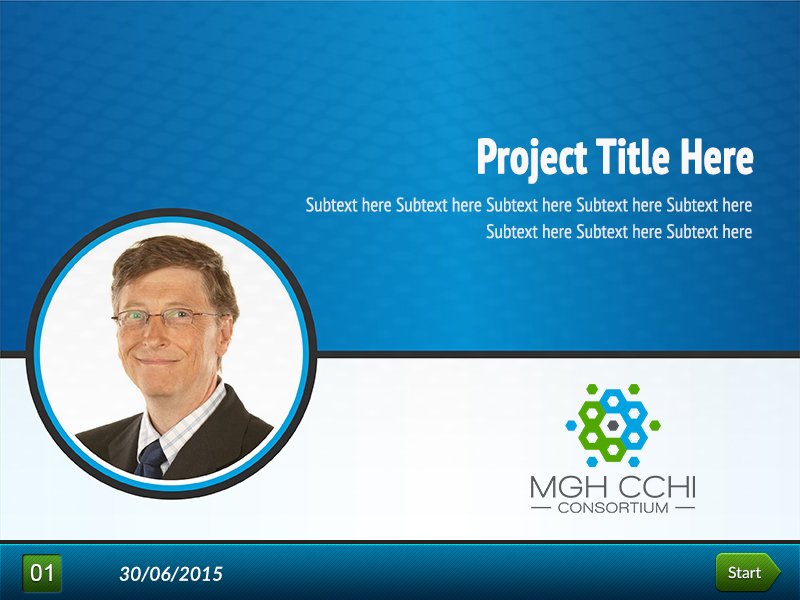 Project Title Here

Subtext here Subtext here Subtext here Subtext here Subtext here Subtext here Subtext here Subtext here

MGH CCHI
CONSORTIUM

01

30/06/2015

Start